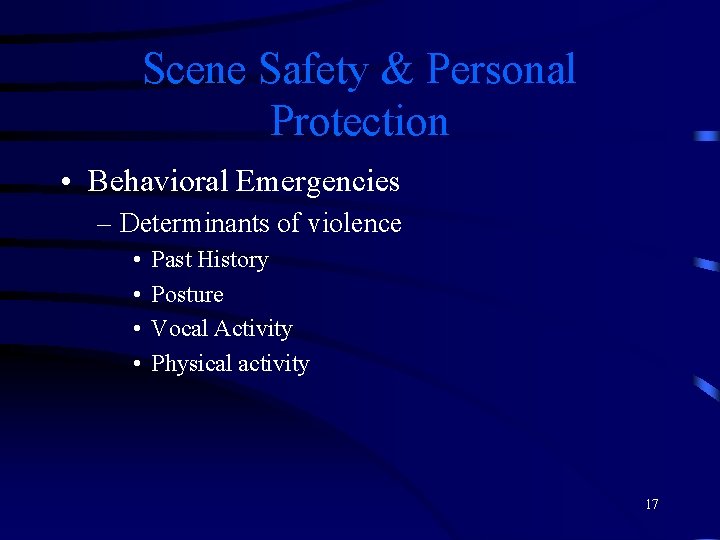 Scene Safety & Personal Protection

• Behavioral Emergencies
– Determinants of violence
• Past History
• Posture
• Vocal Activity
• Physical activity

17